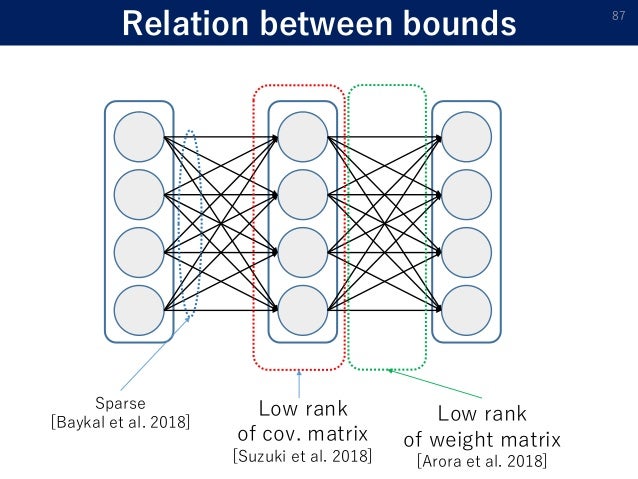 Relation between bounds

87

Sparse
[Baykal et al. 2018]

Low rank
of cov. matrix
[Suzuki et al. 2018]

Low rank
of weight matrix
[Arora et al. 2018]